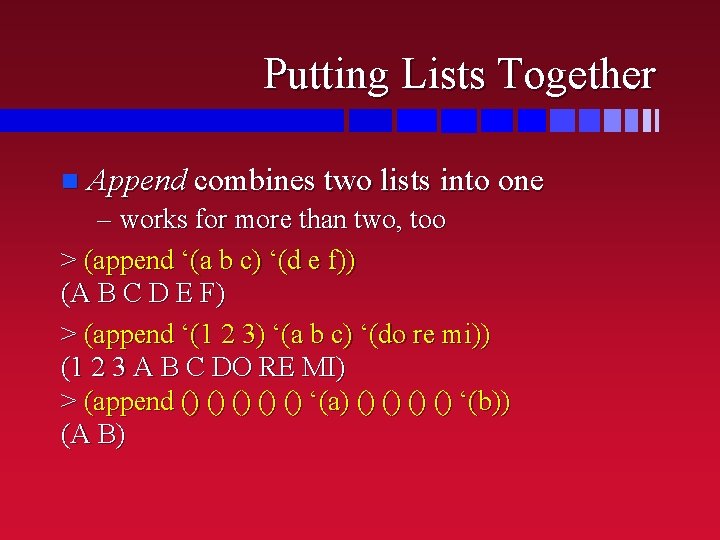 Putting Lists Together

Append combines two lists into one

– works for more than two, too

> (append ‘(a b c) ‘(d e f))
(A B C D E F)

> (append ‘(1 2 3) ‘(a b c) ‘(do re mi))
(1 2 3 A B C DO RE MI)
> (append () () () () () ‘(a) () () () () ‘(b))
(A B)